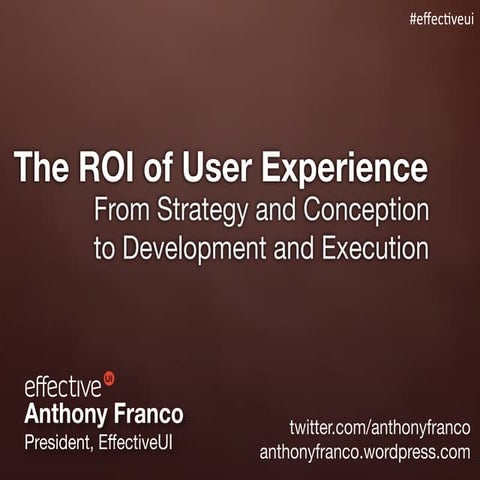 #effectiveui

The ROI of User Experience
From Strategy and Conception to Development and Execution

effective UI
Anthony Franco
President, EffectiveUI

twitter.com/anthonyfranco
anthonyfranco.wordpress.com